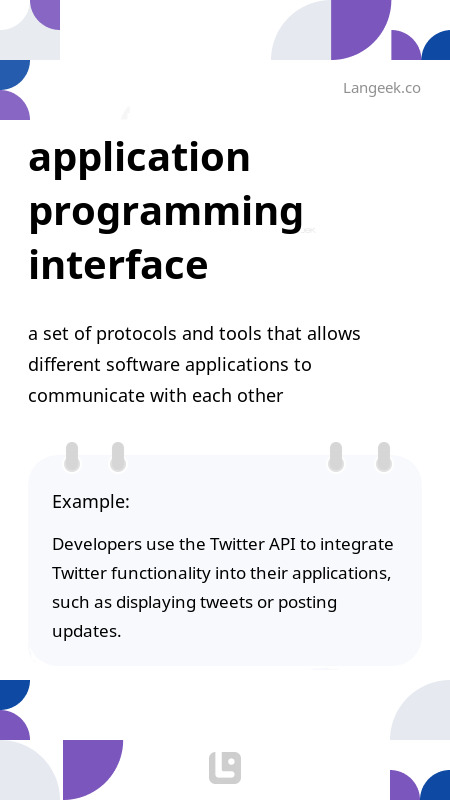 Langeek.co

application programming interface

a set of protocols and tools that allows different software applications to communicate with each other

Example:

Developers use the Twitter API to integrate Twitter functionality into their applications, such as displaying tweets or posting updates.